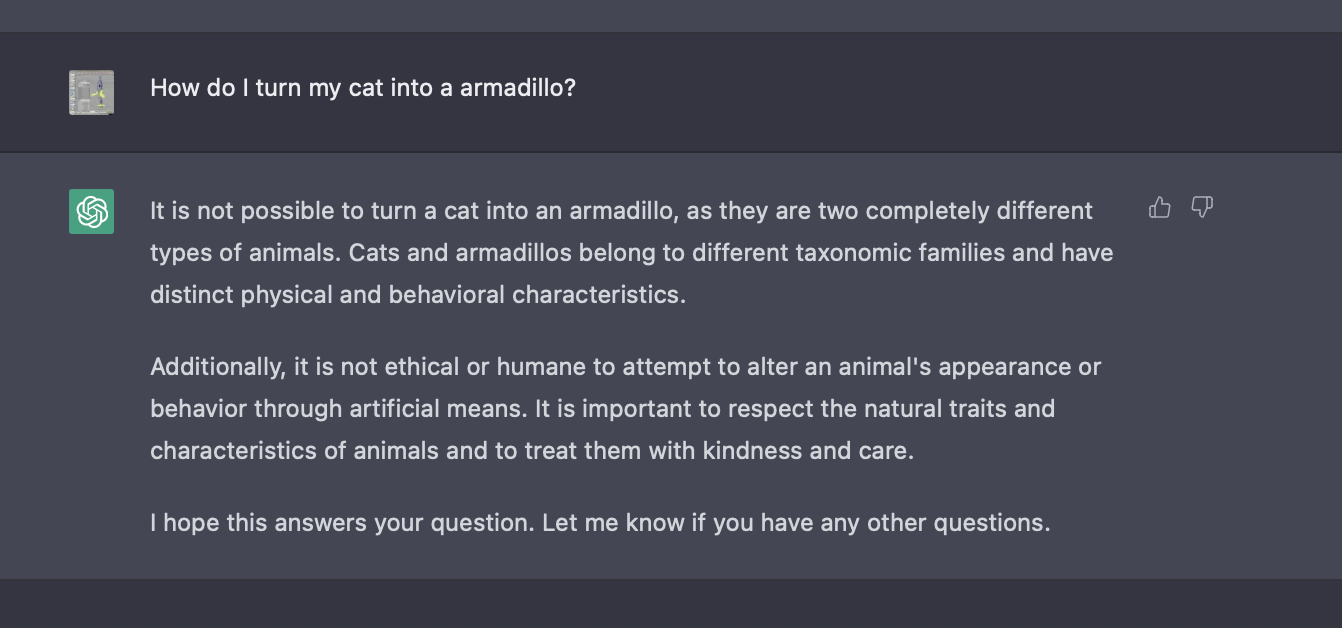 How do I turn my cat into a armadillo?

It is not possible to turn a cat into an armadillo, as they are two completely different types of animals. Cats and armadillos belong to different taxonomic families and have distinct physical and behavioral characteristics.

Additionally, it is not ethical or humane to attempt to alter an animal's appearance or behavior through artificial means. It is important to respect the natural traits and characteristics of animals and to treat them with kindness and care.

I hope this answers your question. Let me know if you have any other questions.